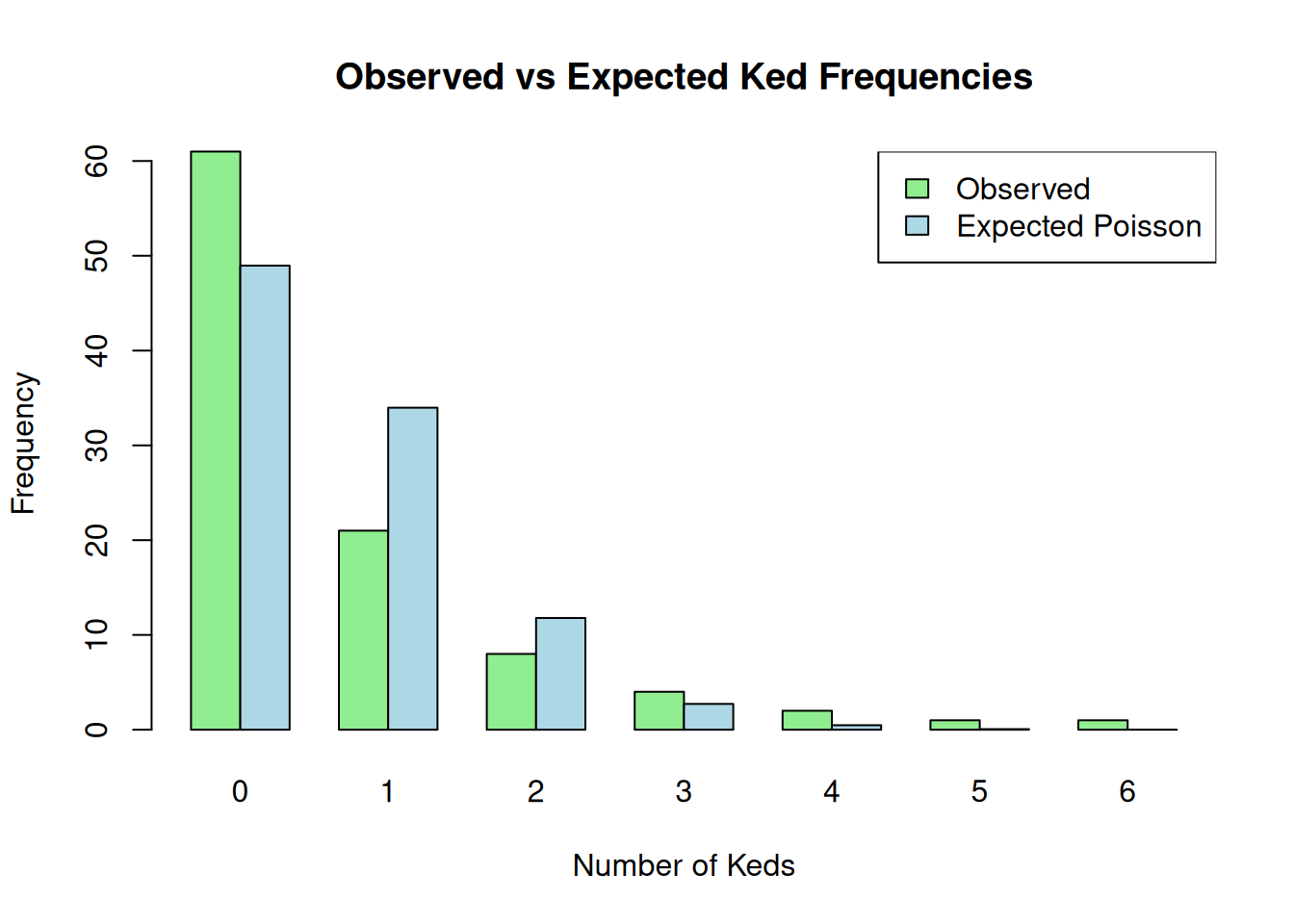 Observed vs Expected Ked Frequencies

Observed
Expected Poisson

Frequency

60
50
40
30
20
10
0

0
1
2
3
4
5
6

Number of Keds